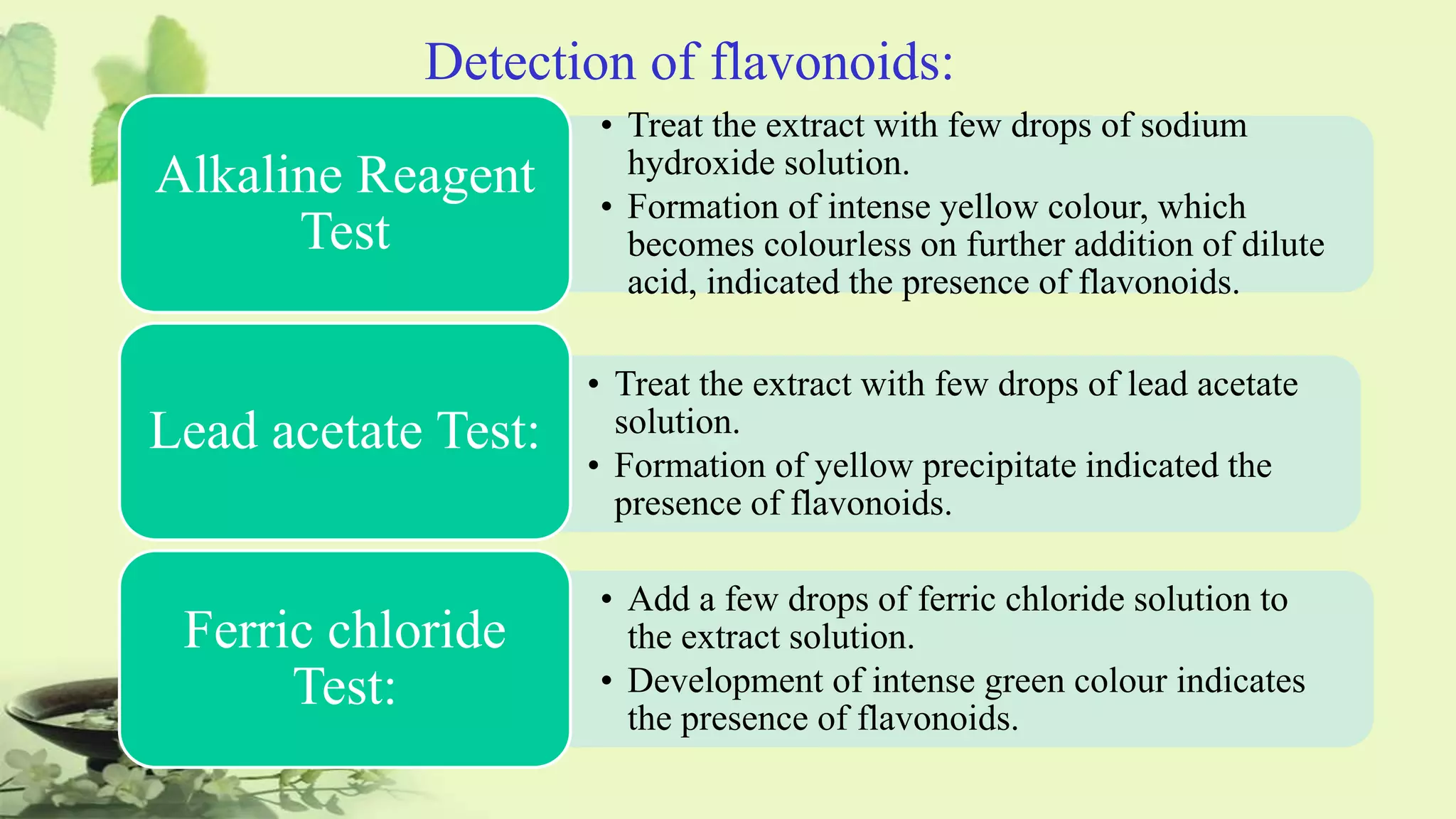 Detection of flavonoids:

Alkaline Reagent Test

• Treat the extract with few drops of sodium hydroxide solution.
• Formation of intense yellow colour, which becomes colourless on further addition of dilute acid, indicated the presence of flavonoids.

Lead acetate Test:

• Treat the extract with few drops of lead acetate solution.
• Formation of yellow precipitate indicated the presence of flavonoids.

Ferric chloride Test:

• Add a few drops of ferric chloride solution to the extract solution.
• Development of intense green colour indicates the presence of flavonoids.